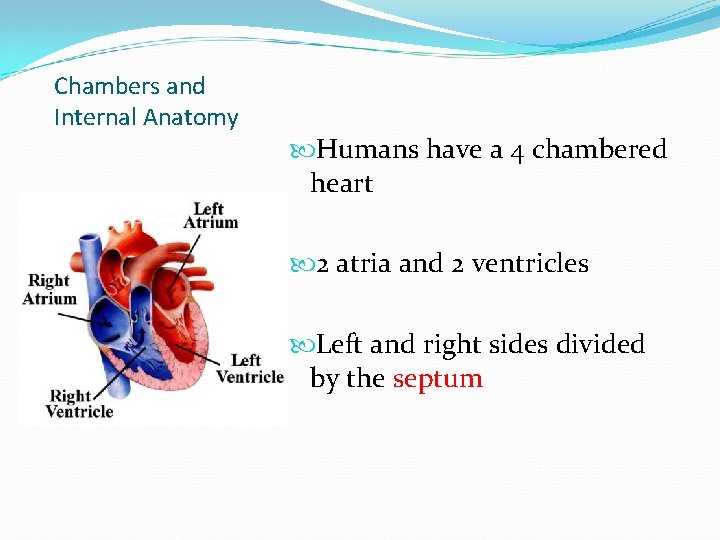 Chambers and Internal Anatomy

Left Atrium

Right Atrium

Left Ventricle

Right Ventricle

Humans have a 4 chambered heart

2 atria and 2 ventricles

Left and right sides divided by the septum